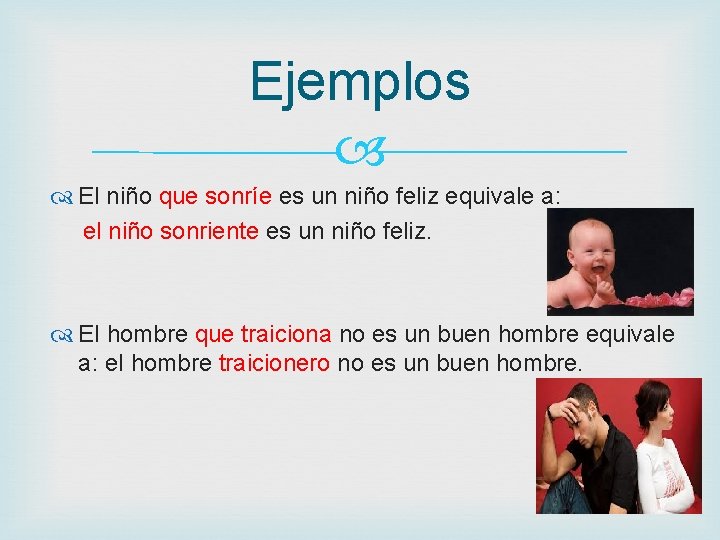 Ejemplos

El niño que sonríe es un niño feliz equivale a: el niño sonriente es un niño feliz.

El hombre que traiciona no es un buen hombre equivale a: el hombre traicionero no es un buen hombre.